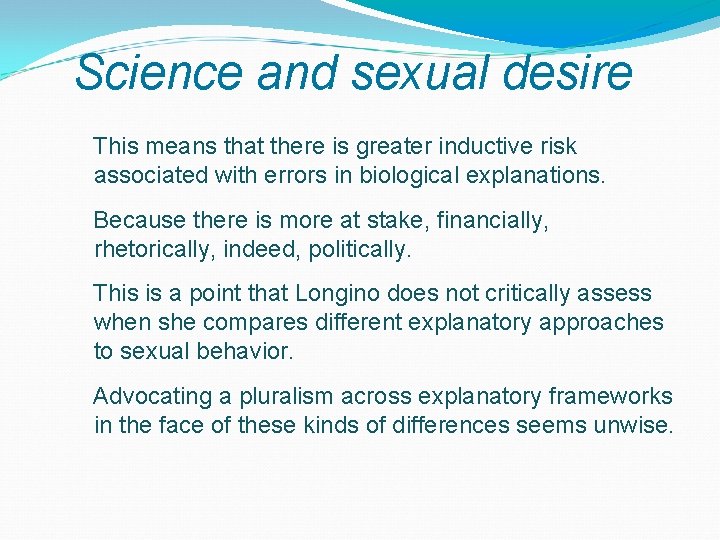 Science and sexual desire

This means that there is greater inductive risk associated with errors in biological explanations.

Because there is more at stake, financially, rhetorically, indeed, politically.

This is a point that Longino does not critically assess when she compares different explanatory approaches to sexual behavior.

Advocating a pluralism across explanatory frameworks in the face of these kinds of differences seems unwise.